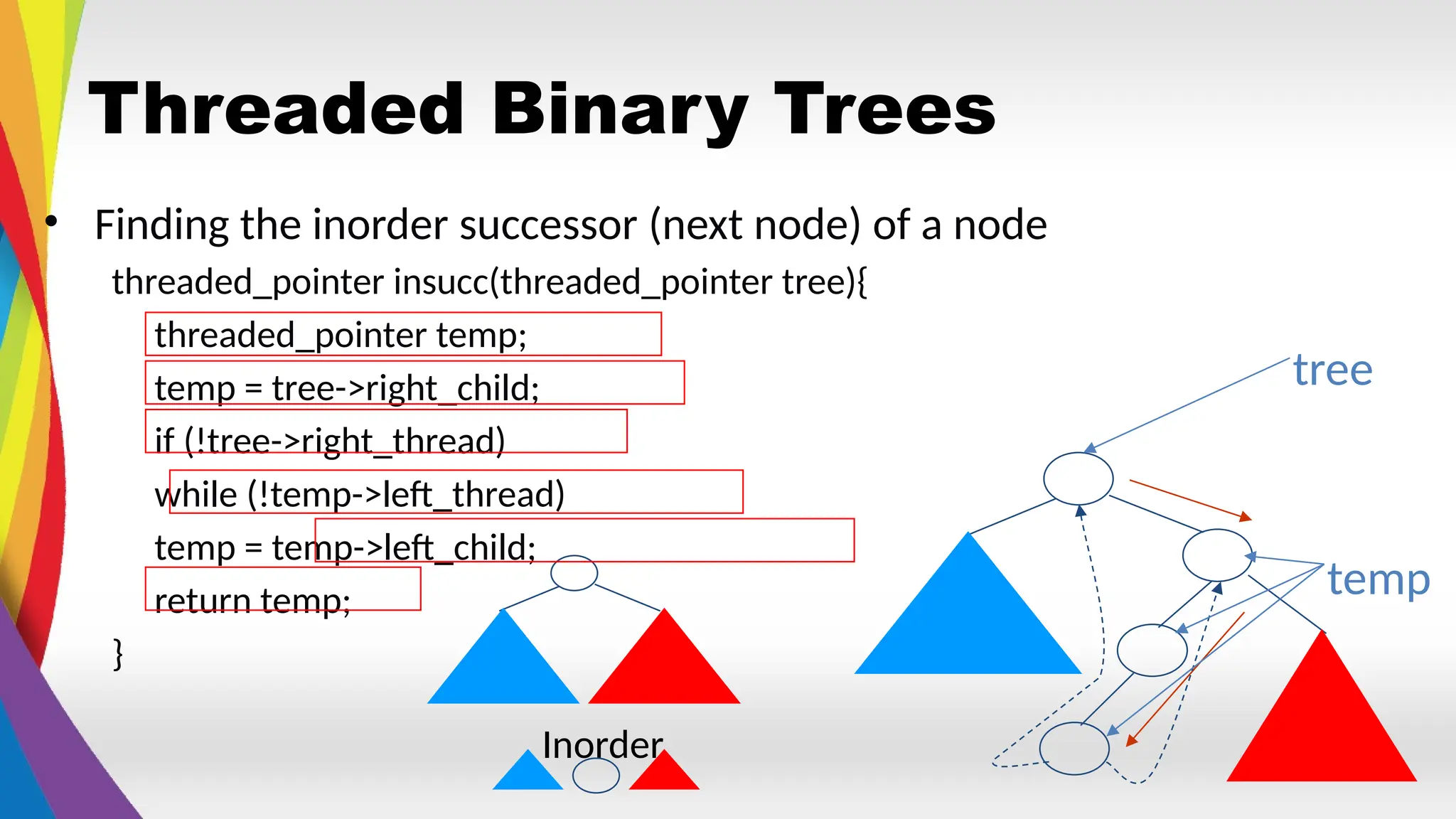 Threaded Binary Trees

• Finding the inorder successor (next node) of a node

threaded_pointer insucc(threaded_pointer tree){
threaded_pointer temp;
temp = tree->right_child;
if (!tree->right_thread)
while (!temp->left_thread)
temp = temp->left_child;
return temp;
}

Inorder

tree

temp